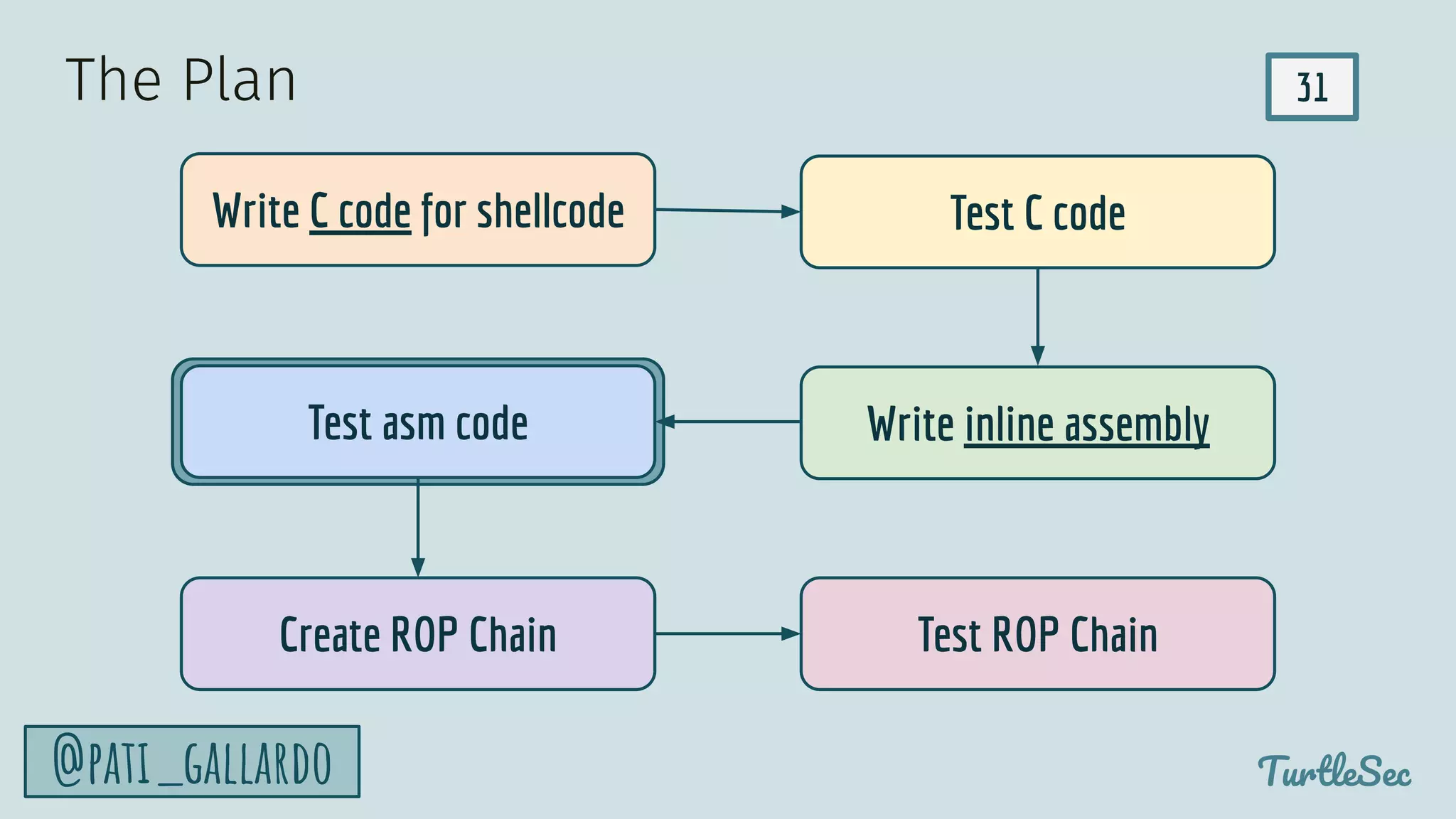 The Plan

31

Write C code for shellcode

Test C code

Write inline assembly

Test asm code

Create ROP Chain

Test ROP Chain

@PATI_GALLARDO

TurtleSec